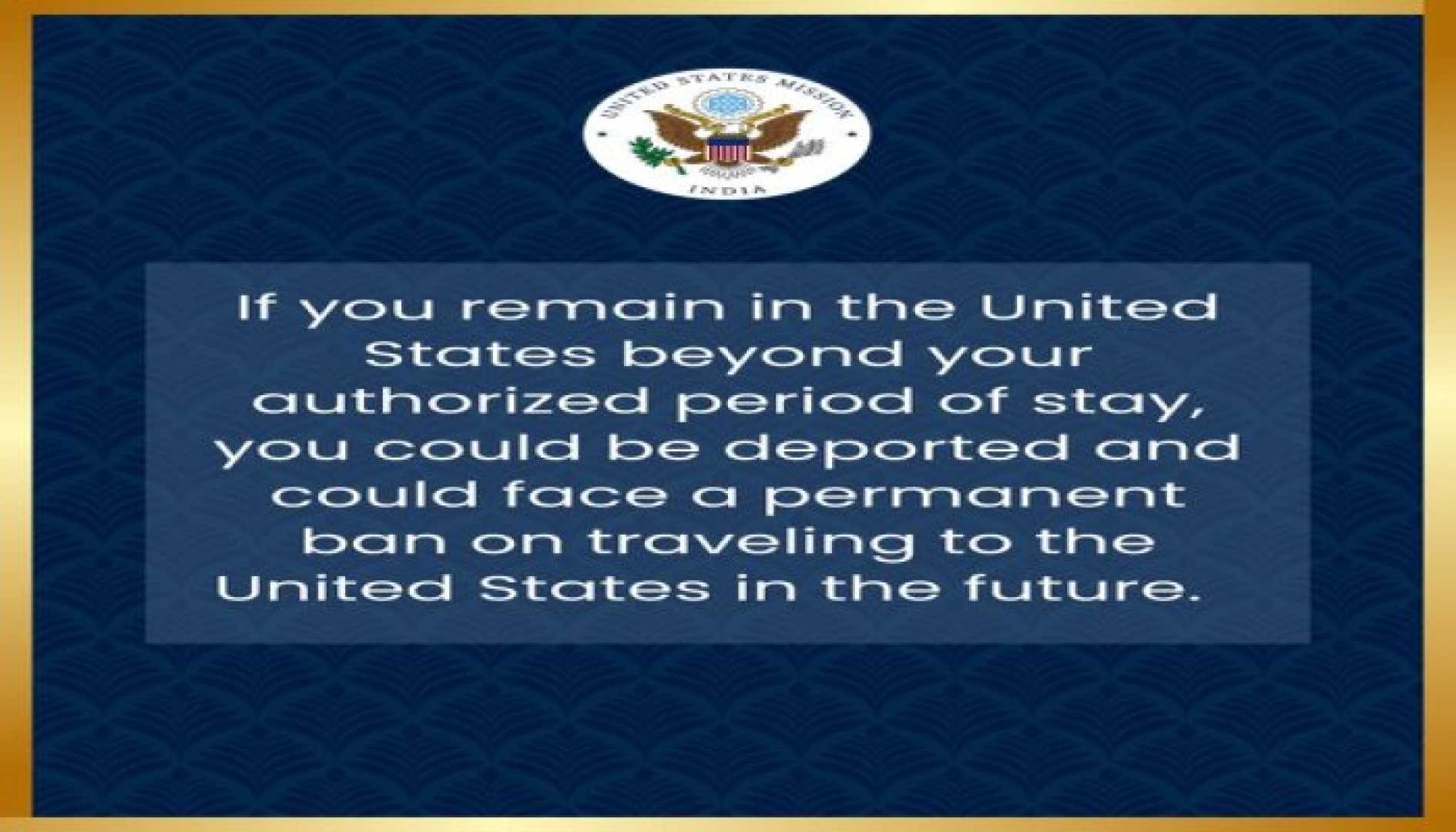 UNITED STATES MISSION
INDIA

If you remain in the United States beyond your authorized period of stay, you could be deported and could face a permanent ban on traveling to the United States in the future.